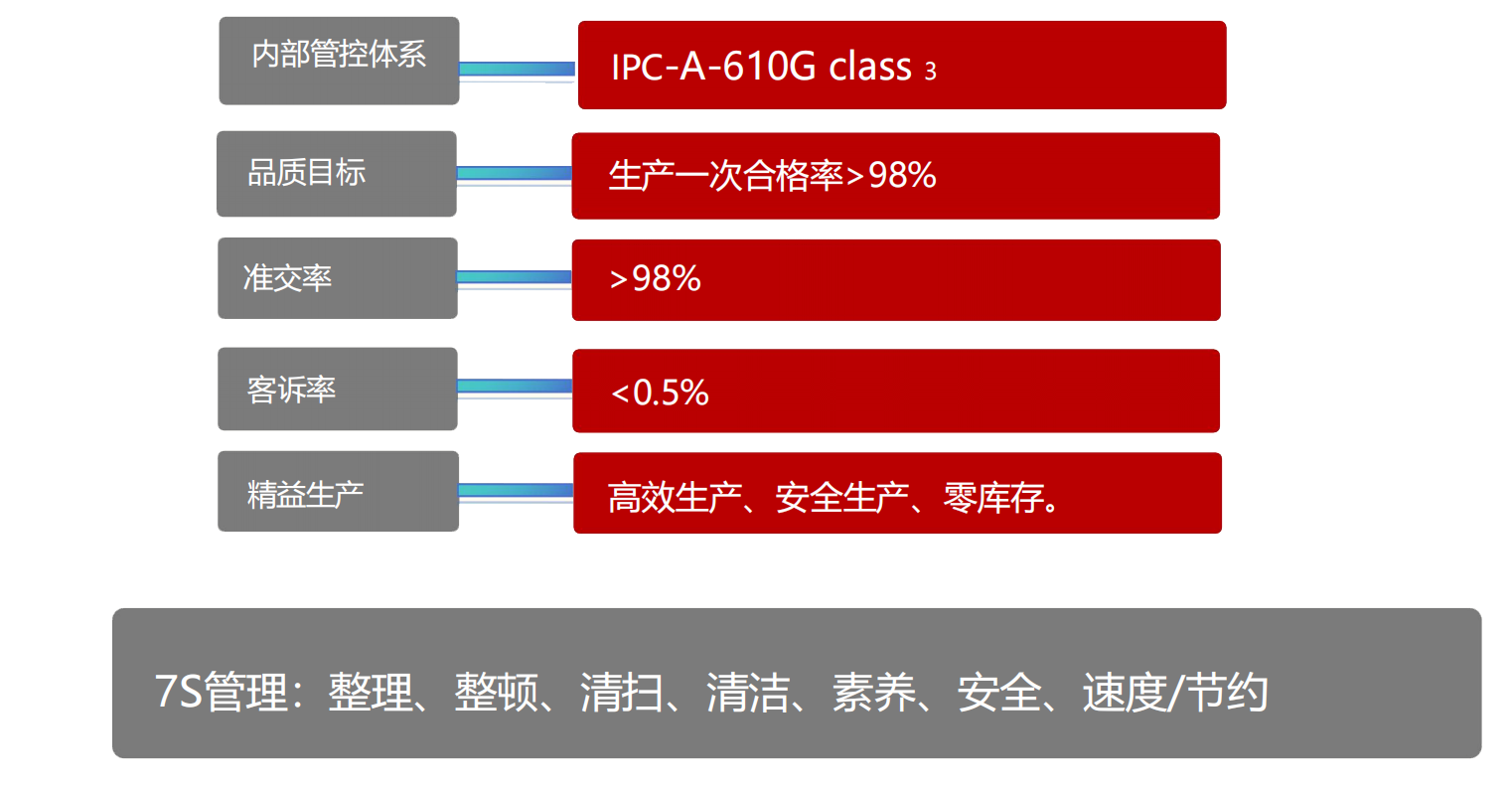 内部管控体系

IPC-A-610G class 3

品质目标

生产一次合格率>98%

准交率

>98%

客诉率

<0.5%

精益生产

高效生产、安全生产、零库存。

7S管理：整理、整顿、清扫、清洁、素养、安全、速度/节约